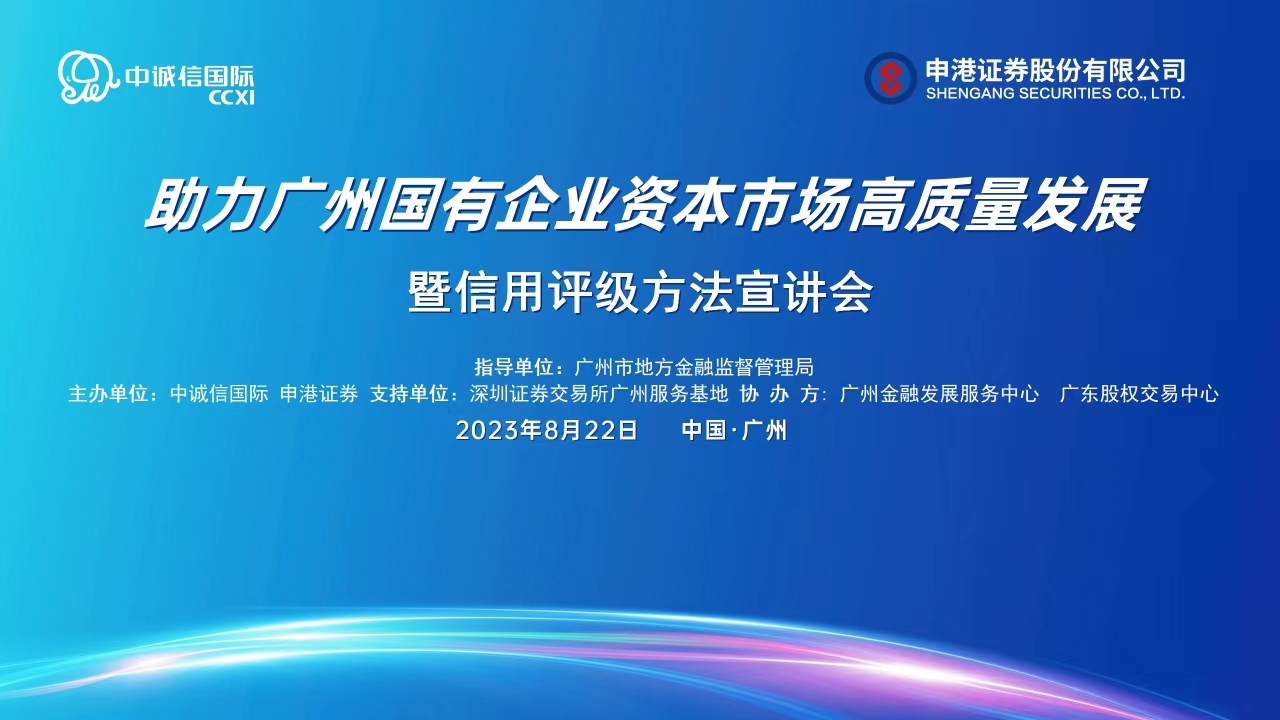 中诚信国际
CCXI

申港证券股份有限公司
SHENGANG SECURITIES CO., LTD.

助力广州国有企业资本市场高质量发展
暨信用评级方法宣讲会

指导单位：广州市地方金融监督管理局
主办单位：中诚信国际 申港证券 支持单位：深圳证券交易所广州服务基地 协 办 方：广州金融发展服务中心 广东股权交易中心
2023年8月22日 中国·广州